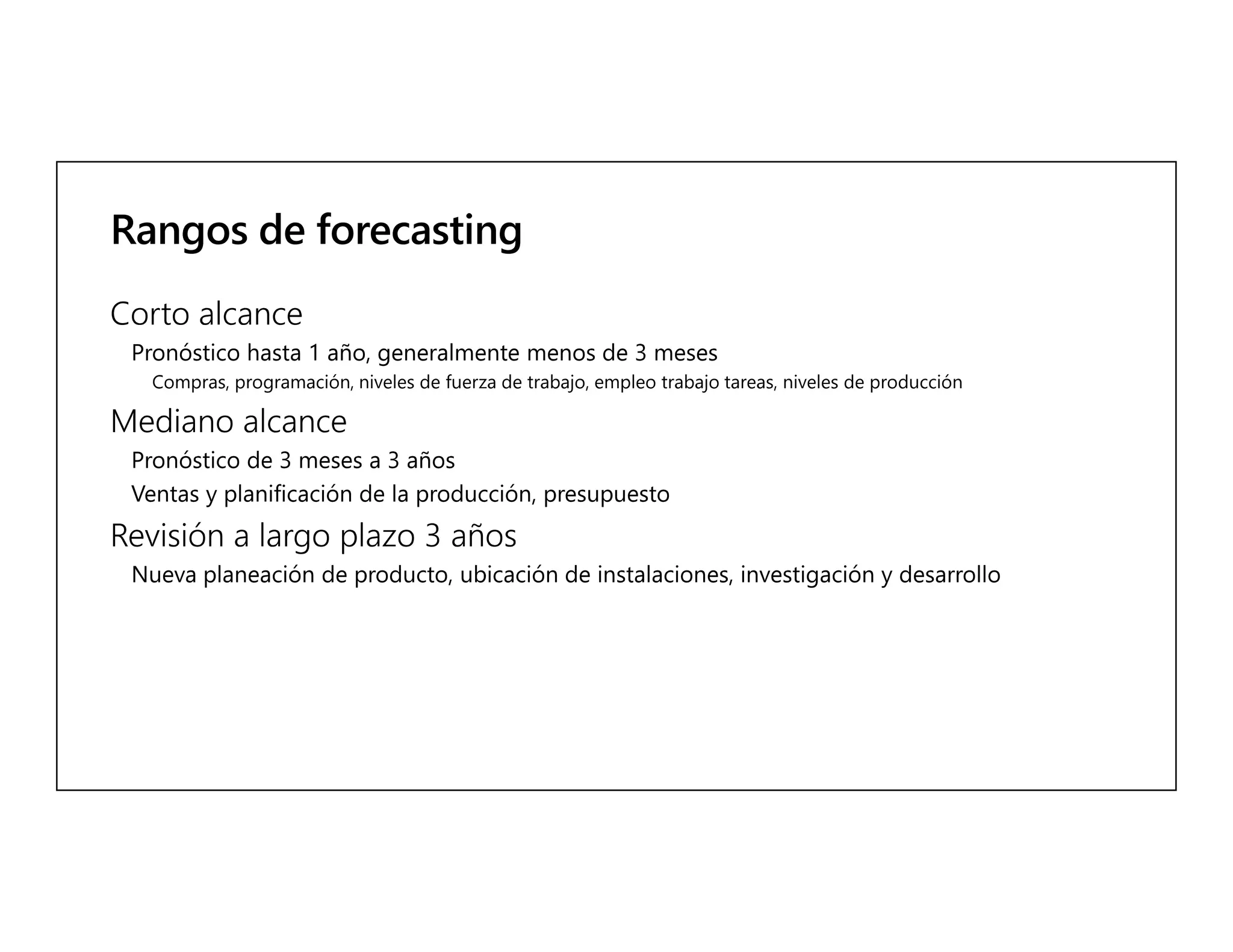 Rangos de forecasting

Corto alcance

Pronóstico hasta 1 año, generalmente menos de 3 meses

Compras, programación, niveles de fuerza de trabajo, empleo trabajo tareas, niveles de producción

Mediano alcance

Pronóstico de 3 meses a 3 años

Ventas y planificación de la producción, presupuesto

Revisión a largo plazo 3 años

Nueva planeación de producto, ubicación de instalaciones, investigación y desarrollo